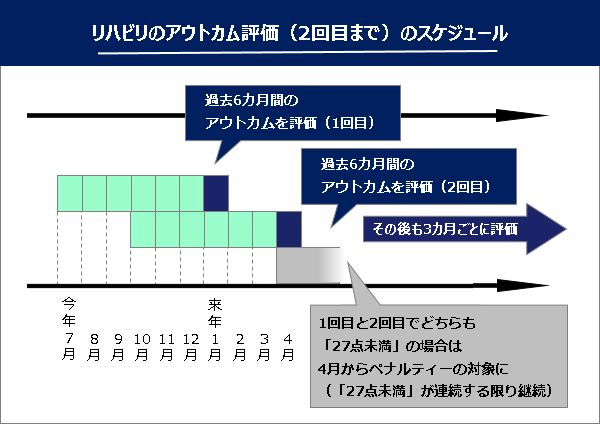 リハビリのアウトカム評価（2回目まで）のスケジュール

過去6カ月間の
アウトカムを評価（1回目）

過去6カ月間の
アウトカムを評価（2回目）

その後も3カ月ごとに評価

今年7月 8月 9月 10月 11月 12月 来年1月 2月 3月 4月

1回目と2回目でどちらも
「27点未満」の場合は
4月からペナルティーの対象に
（「27点未満」が連続する限り継続）